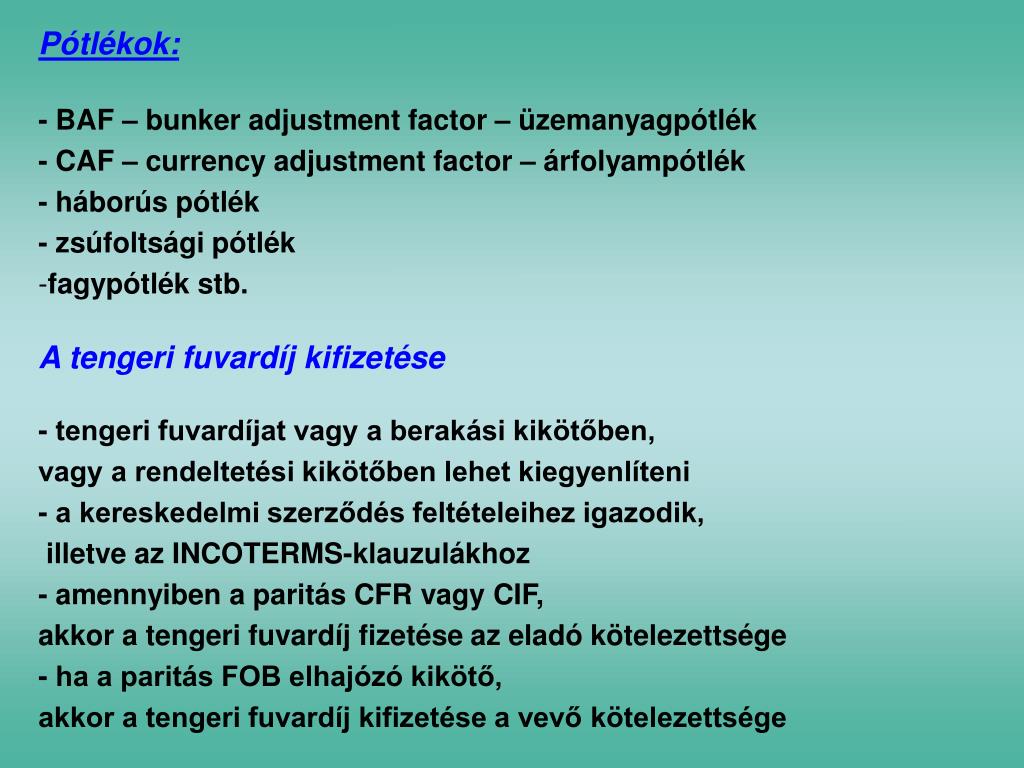 Pótlékok:

- BAF – bunker adjustment factor – üzemanyagpótlék
- CAF – currency adjustment factor – árfolyampótlék
- háborús pótlék
- zsúfoltsági pótlék
-fagypótlék stb.

A tengeri fuvardíj kifizetése

- tengeri fuvardíjat vagy a berakási kikötőben, vagy a rendeltetési kikötőben lehet kiegyenlíteni
- a kereskedelmi szerződés feltételeihez igazodik, illetve az INCOTERMS-klauzulákhoz
- amennyiben a paritás CFR vagy CIF, akkor a tengeri fuvardíj fizetése az eladó kötelezettsége
- ha a paritás FOB elhajózó kikötő, akkor a tengeri fuvardíj kifizetése a vevő kötelezettsége